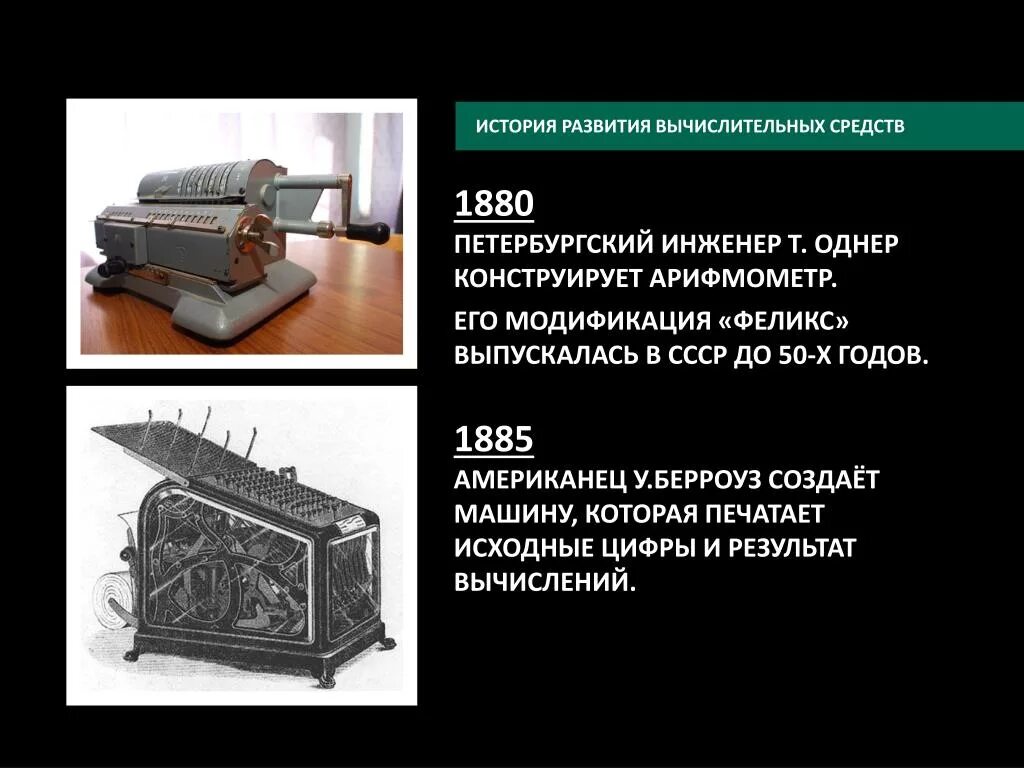 ИСТОРИЯ РАЗВИТИЯ ВЫЧИСЛИТЕЛЬНЫХ СРЕДСТВ

1880
ПЕТЕРБУРГСКИЙ ИНЖЕНЕР Т. ОДНЕР КОНСТРУИРУЕТ АРИФМОМЕТР.

ЕГО МОДИФИКАЦИЯ «ФЕЛИКС» ВЫПУСКАЛАСЬ В СССР ДО 50-Х ГОДОВ.

1885
АМЕРИКАНЕЦ У.БЕРРОУЗ СОЗДАЁТ МАШИНУ, КОТОРАЯ ПЕЧАТАЕТ ИСХОДНЫЕ ЦИФРЫ И РЕЗУЛЬТАТ ВЫЧИСЛЕНИЙ.